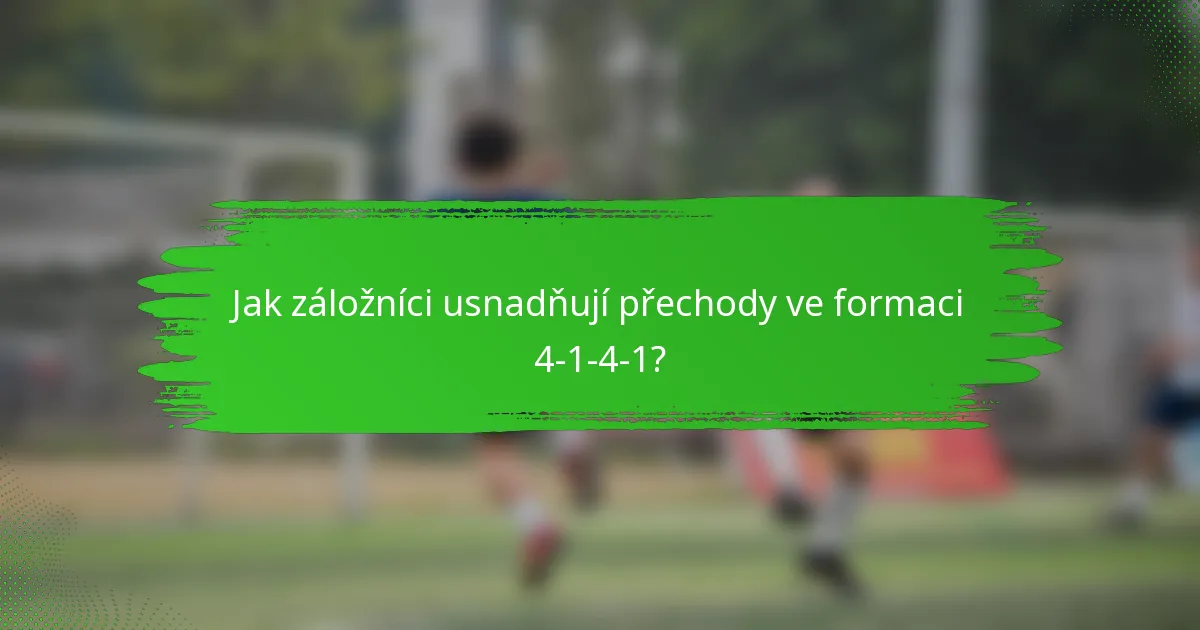 Jak záložníci usnadňují přechody ve formaci 4-1-4-1?